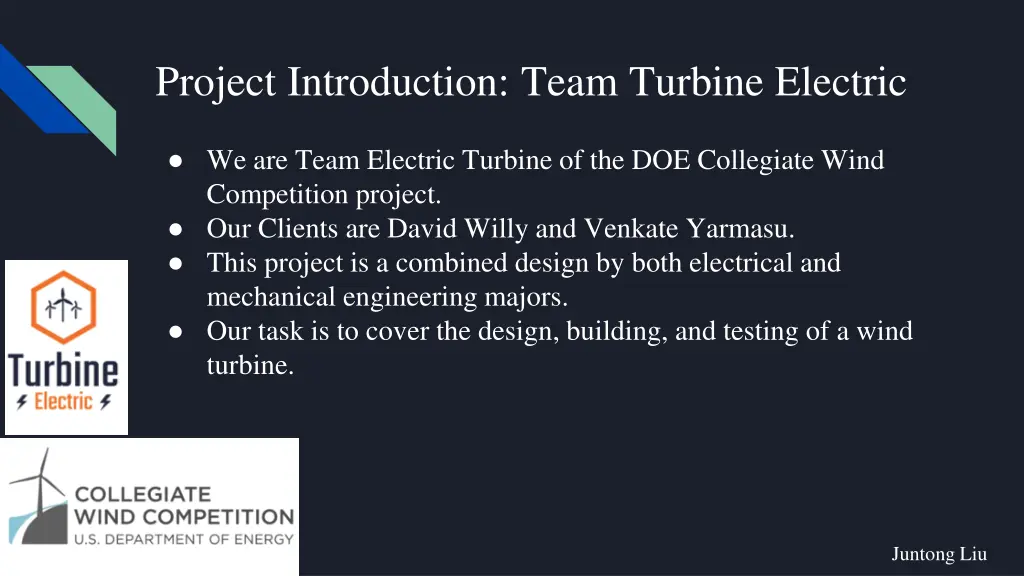 Project Introduction: Team Turbine Electric

● We are Team Electric Turbine of the DOE Collegiate Wind Competition project.
● Our Clients are David Willy and Venkate Yarmasu.
● This project is a combined design by both electrical and mechanical engineering majors.
● Our task is to cover the design, building, and testing of a wind turbine.

Turbine
Electric

COLLEGIATE
WIND COMPETITION
U.S. DEPARTMENT OF ENERGY

Juntong Liu